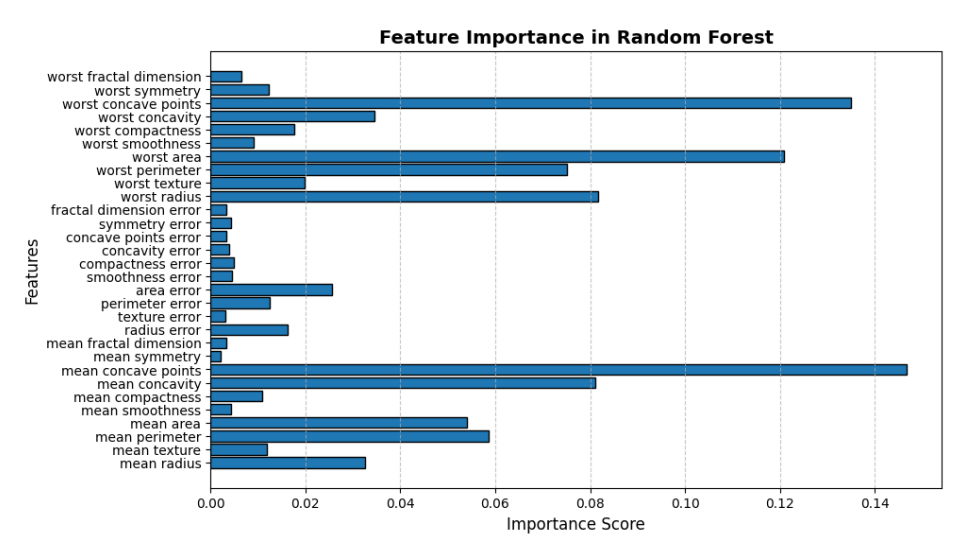 Feature Importance in Random Forest

Features

worst fractal dimension
worst symmetry
worst concave points
worst concavity
worst compactness
worst smoothness
worst area
worst perimeter
worst texture
worst radius
fractal dimension error
symmetry error
concave points error
concavity error
compactness error
smoothness error
area error
perimeter error
texture error
radius error
mean fractal dimension
mean symmetry
mean concave points
mean concavity
mean compactness
mean smoothness
mean area
mean perimeter
mean texture
mean radius

0.00 0.02 0.04 0.06 0.08 0.10 0.12 0.14

Importance Score